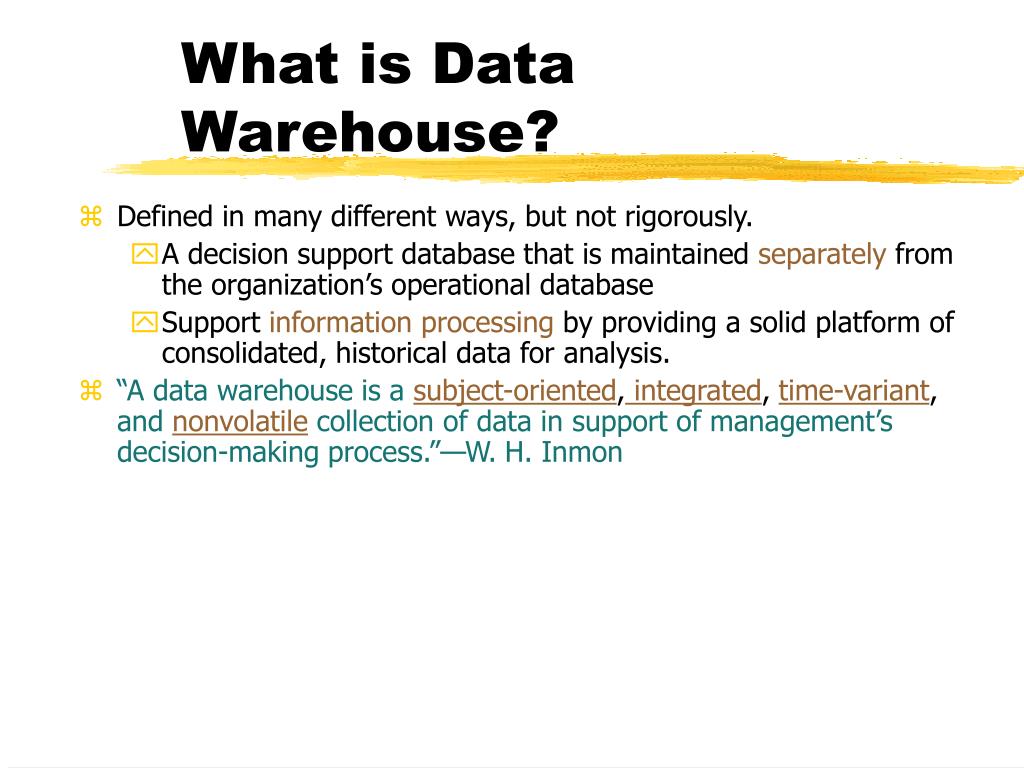 What is Data Warehouse?

Defined in many different ways, but not rigorously.

A decision support database that is maintained separately from the organization’s operational database

Support information processing by providing a solid platform of consolidated, historical data for analysis.

“A data warehouse is a subject-oriented, integrated, time-variant, and nonvolatile collection of data in support of management’s decision-making process.”—W. H. Inmon